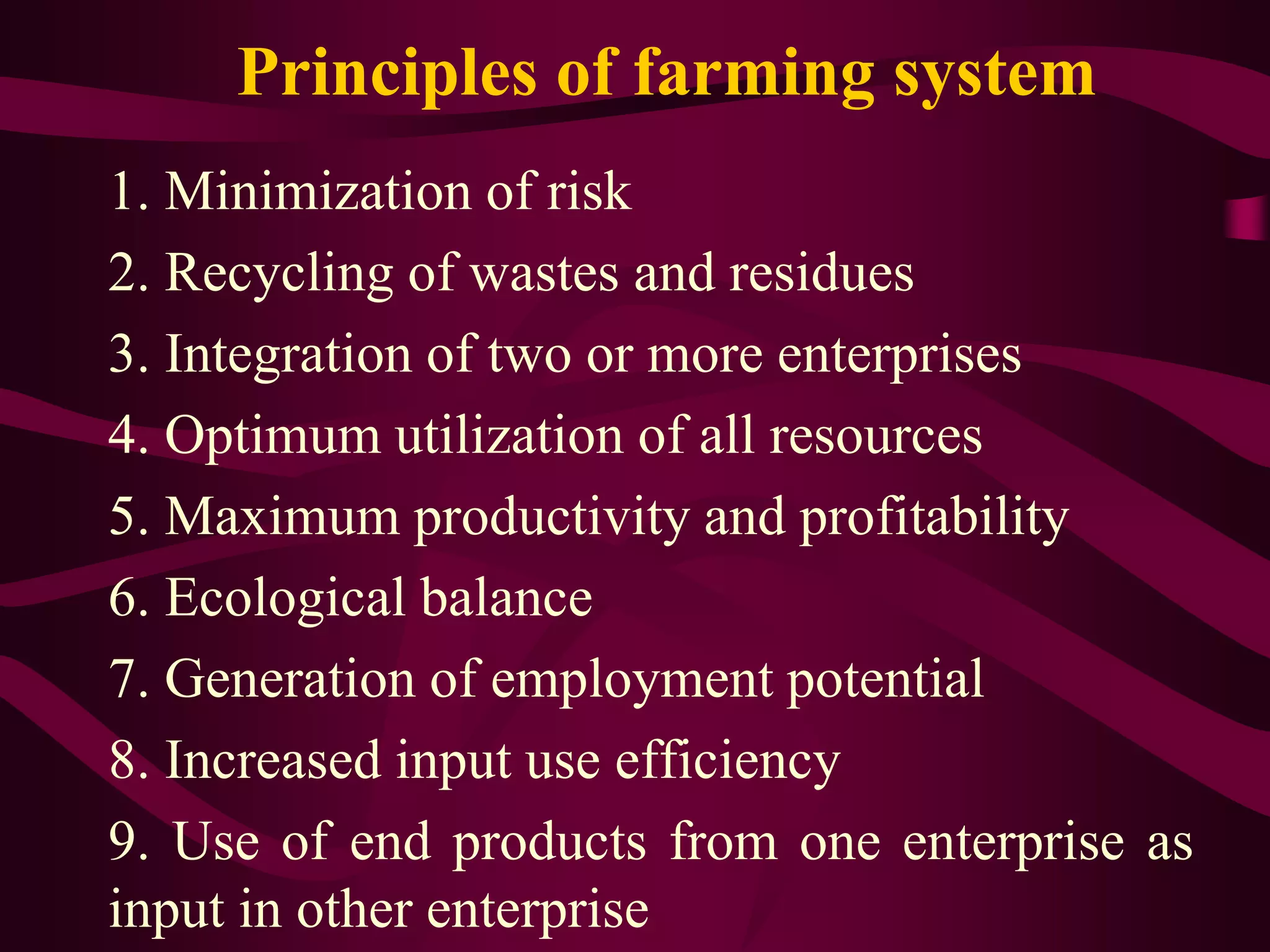 Principles of farming system

1. Minimization of risk
2. Recycling of wastes and residues
3. Integration of two or more enterprises
4. Optimum utilization of all resources
5. Maximum productivity and profitability
6. Ecological balance
7. Generation of employment potential
8. Increased input use efficiency
9. Use of end products from one enterprise as input in other enterprise